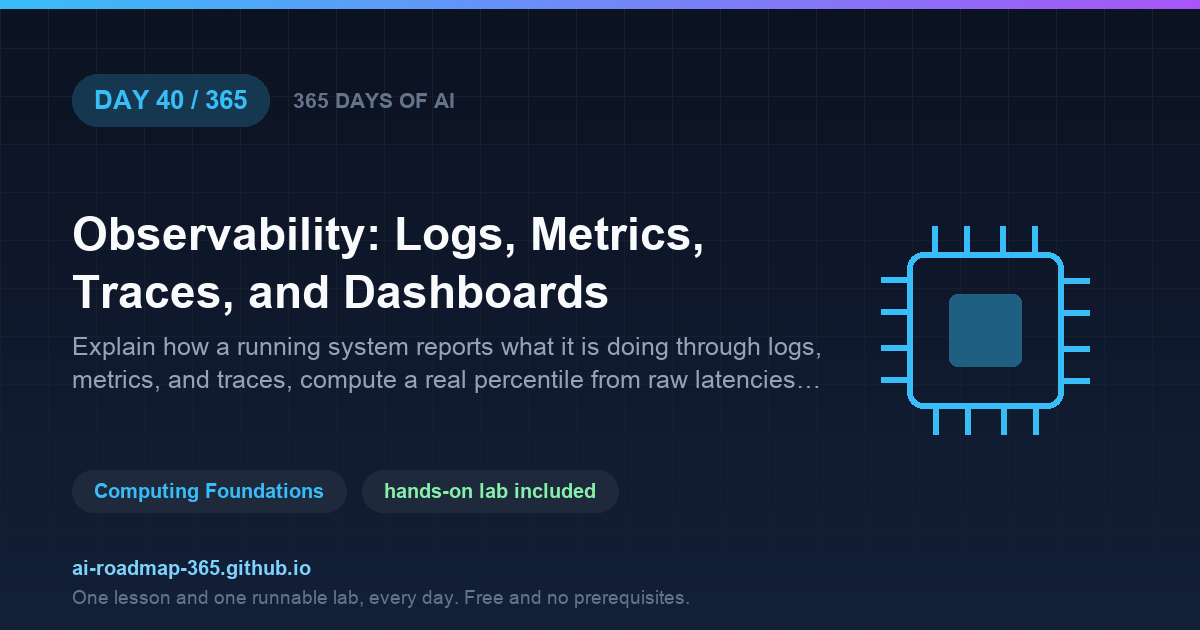 DAY 40 / 365

365 DAYS OF AI

Observability: Logs, Metrics, Traces, and Dashboards

Explain how a running system reports what it is doing through logs, metrics, and traces, compute a real percentile from raw latencies…

Computing Foundations

hands-on lab included

ai-roadmap-365.github.io

One lesson and one runnable lab, every day. Free and no prerequisites.